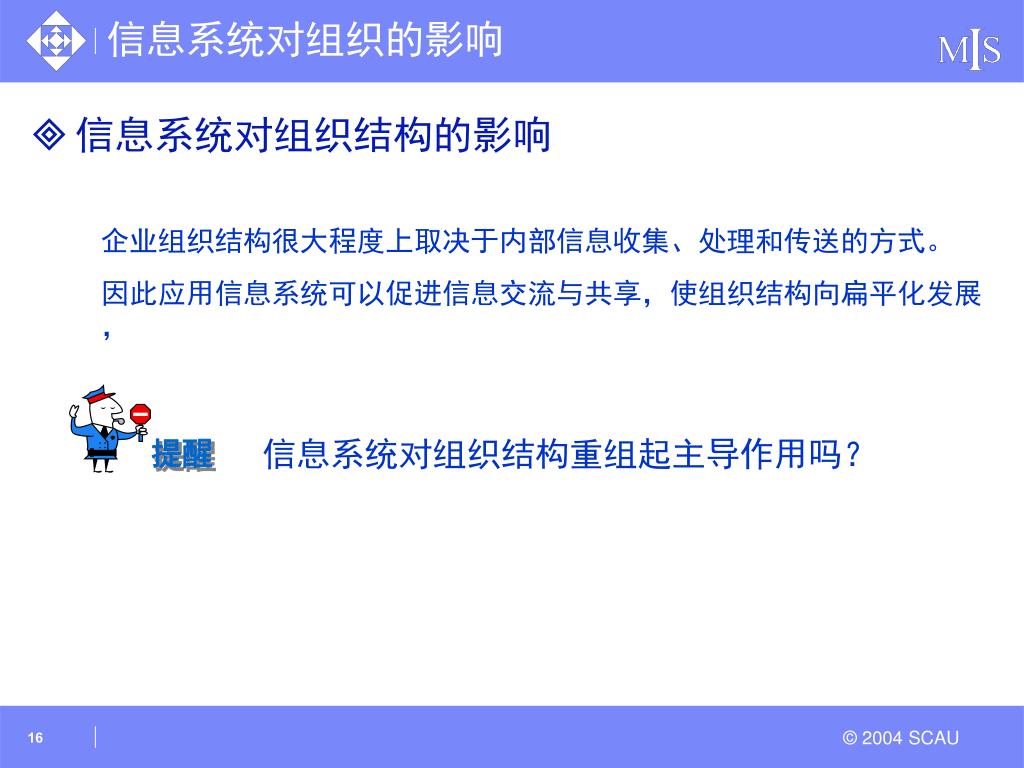 信息系统对组织的影响

MIS

◈ 信息系统对组织结构的影响

企业组织结构很大程度上取决于内部信息收集、处理和传送的方式。

因此应用信息系统可以促进信息交流与共享，使组织结构向扁平化发展，

提醒　信息系统对组织结构重组起主导作用吗？

16

© 2004 SCAU